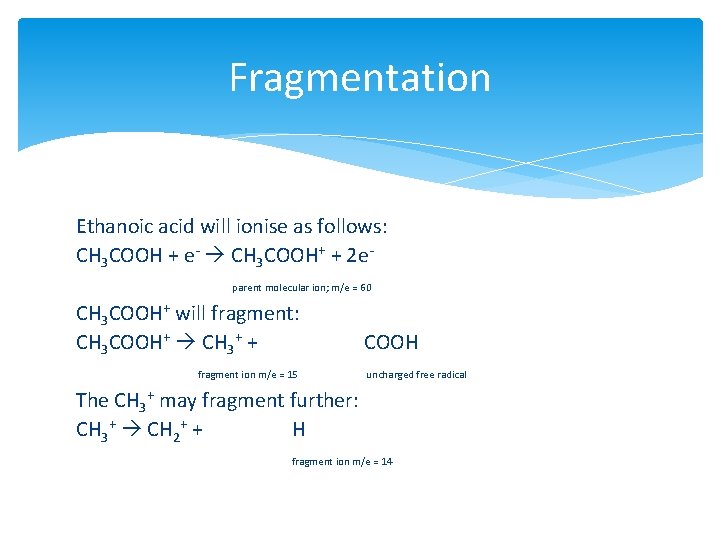 Fragmentation

Ethanoic acid will ionise as follows:
$CH_3COOH + e^- \rightarrow CH_3COOH^+ + 2e^-$

parent molecular ion; m/e = 60

$CH_3COOH^+$ will fragment:
$CH_3COOH^+ \rightarrow CH_3^+ +$ COOH

fragment ion m/e = 15 uncharged free radical

The $CH_3^+$ may fragment further:
$CH_3^+ \rightarrow CH_2^+ +$ H

fragment ion m/e = 14